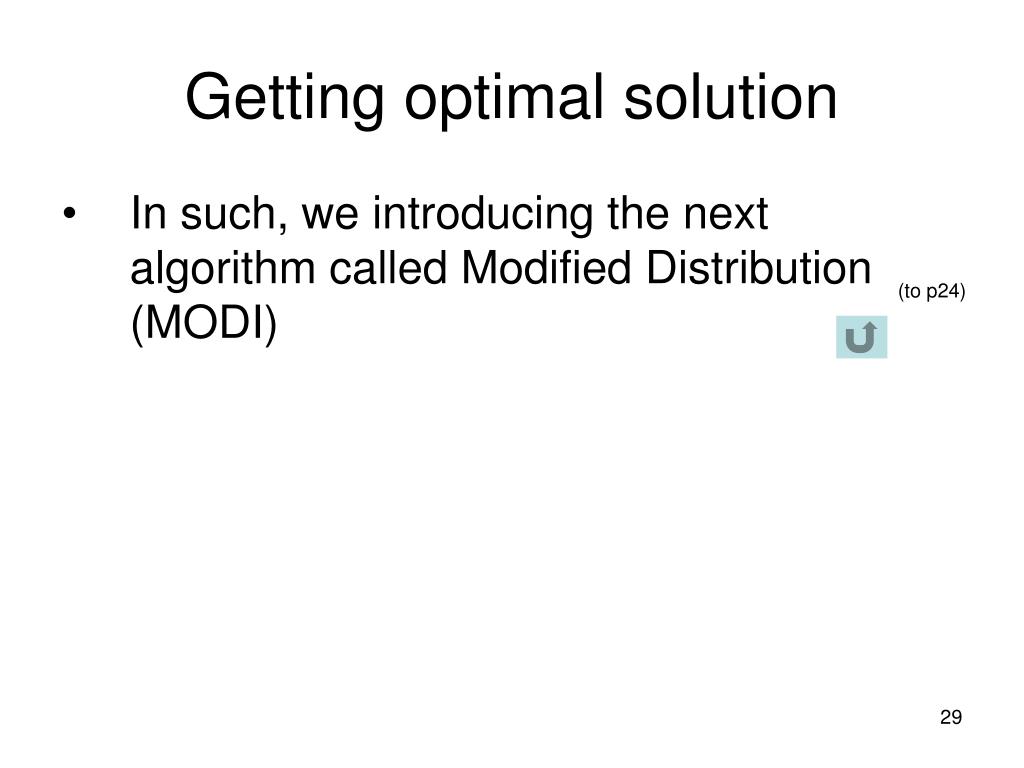 Getting optimal solution

• In such, we introducing the next algorithm called Modified Distribution (MODI)

(to p24)

29